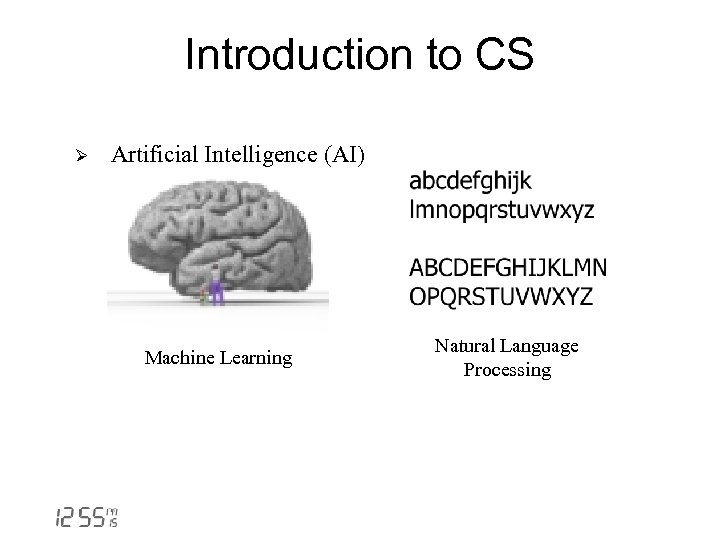 Introduction to CS

➢ Artificial Intelligence (AI)

abcdefghijk
lmnopqrstuvwxyz

ABCDEFGHIJKLMN
OPQRSTUVWXYZ

Machine Learning

Natural Language Processing

12 55 m s